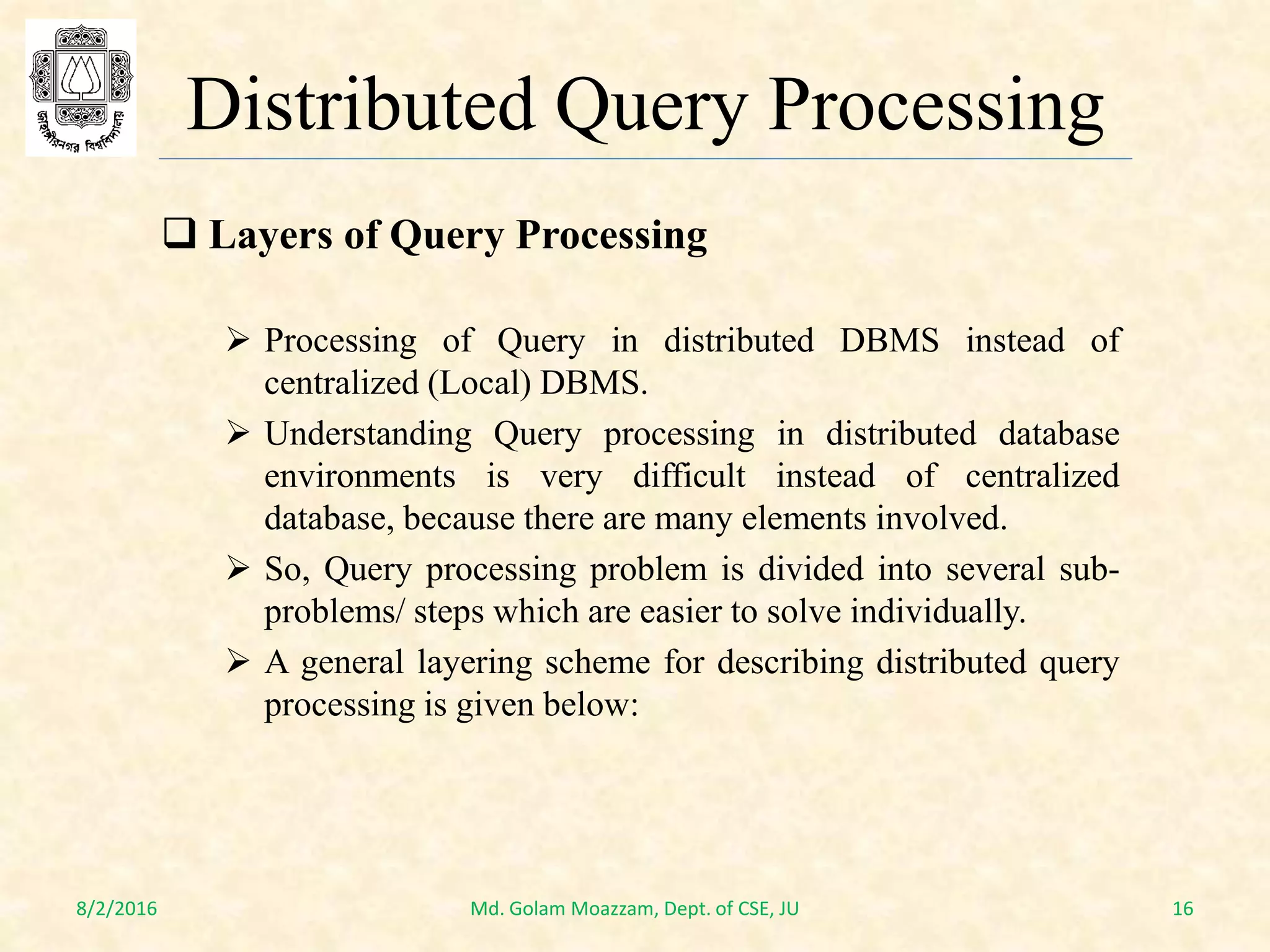 জাহাঙ্গীরনগর বিশ্ববিদ্যালয়

Distributed Query Processing

❑ Layers of Query Processing

➢ Processing of Query in distributed DBMS instead of centralized (Local) DBMS.

➢ Understanding Query processing in distributed database environments is very difficult instead of centralized database, because there are many elements involved.

➢ So, Query processing problem is divided into several sub-problems/ steps which are easier to solve individually.

➢ A general layering scheme for describing distributed query processing is given below:

8/2/2016

Md. Golam Moazzam, Dept. of CSE, JU

16